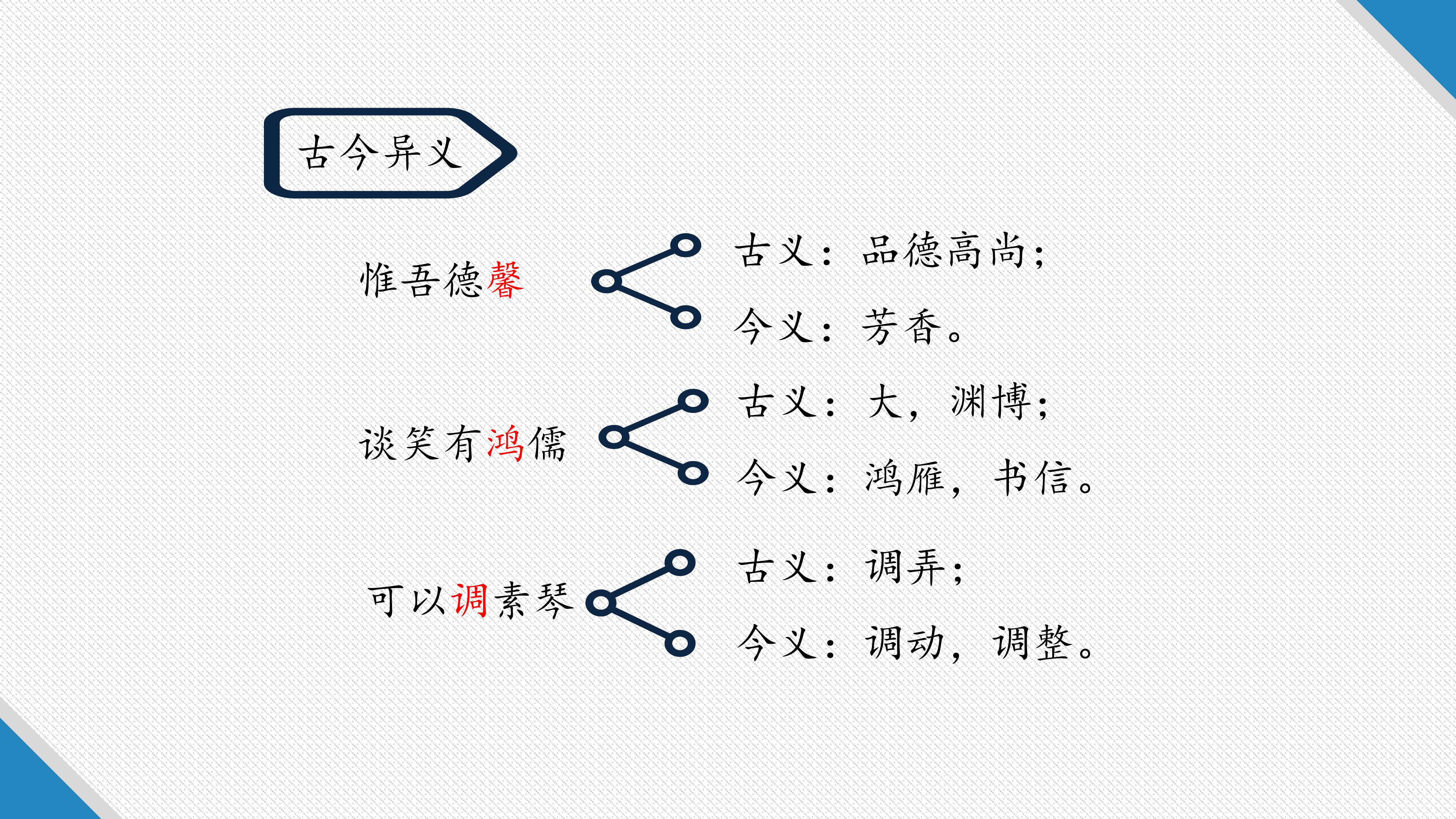 古今异义

惟吾德馨

古义：品德高尚；

今义：芳香。

谈笑有鸿儒

古义：大，渊博；

今义：鸿雁，书信。

可以调素琴

古义：调弄；

今义：调动，调整。